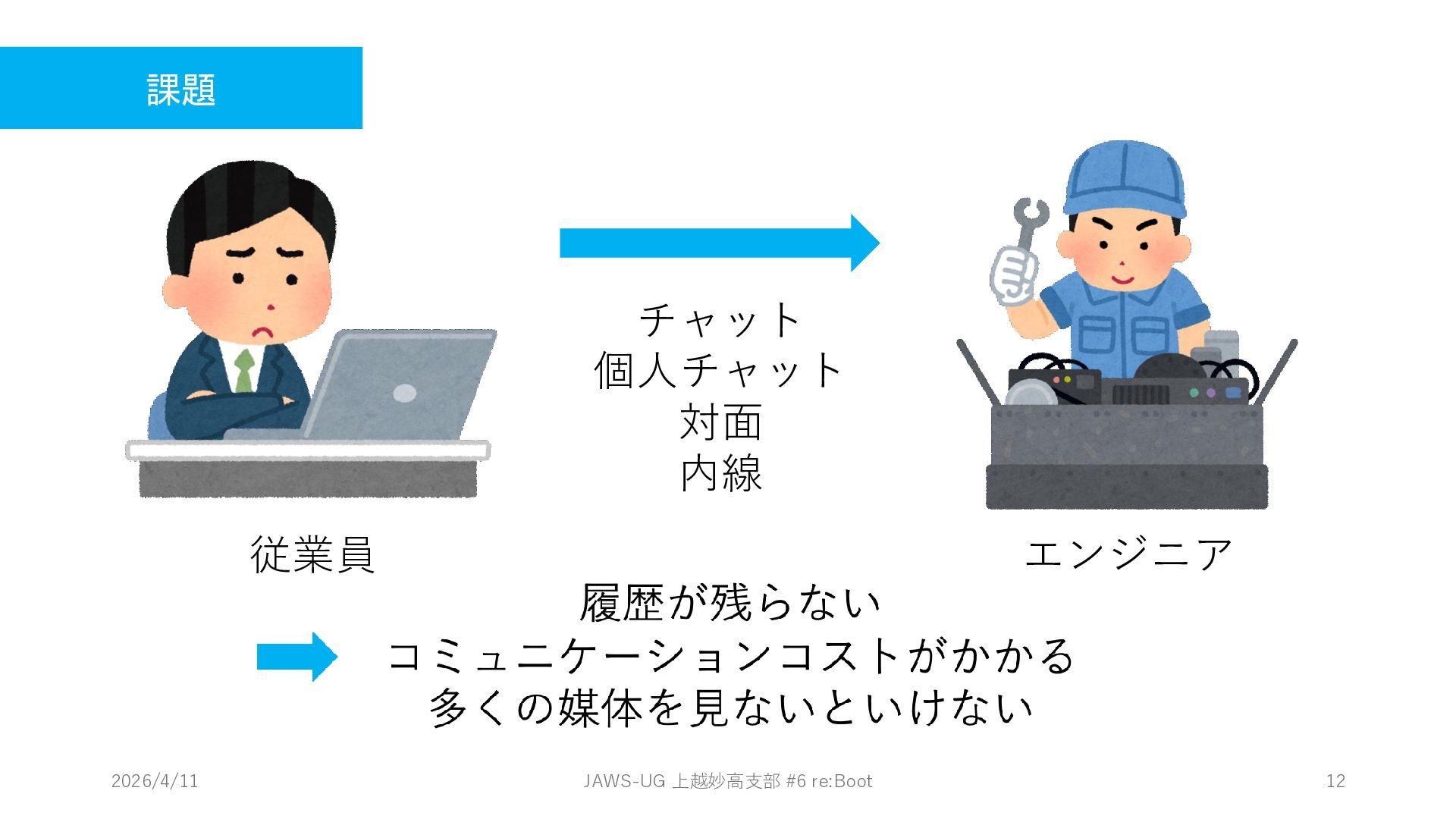 課題

チャット
個人チャット
対面
内線

従業員

エンジニア

履歴が残らない
コミュニケーションコストがかかる
多くの媒体を見ないといけない

2026/4/11

JAWS-UG 上越妙高支部 #6 re:Boot

12